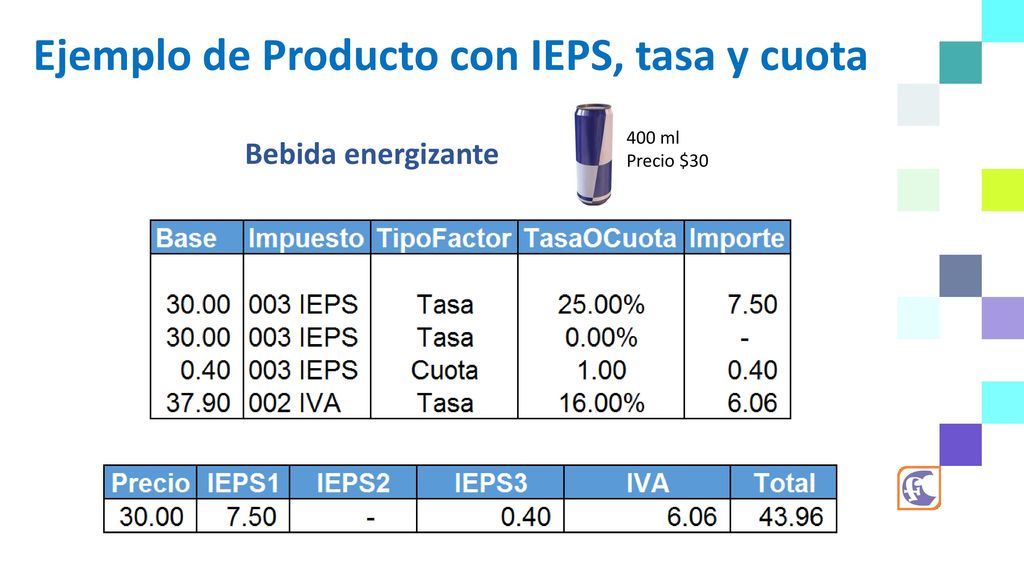 Ejemplo de Producto con IEPS, tasa y cuota

Bebida energizante

400 ml
Precio $30

| Base | Impuesto | TipoFactor | TasaOCuota | Importe |
|---|---|---|---|---|
| 30.00 | 003 IEPS | Tasa | 25.00% | 7.50 |
| 30.00 | 003 IEPS | Tasa | 0.00% | - |
| 0.40 | 003 IEPS | Cuota | 1.00 | 0.40 |
| 37.90 | 002 IVA | Tasa | 16.00% | 6.06 |

| Precio | IEPS1 | IEPS2 | IEPS3 | IVA | Total |
|---|---|---|---|---|---|
| 30.00 | 7.50 | - | 0.40 | 6.06 | 43.96 |